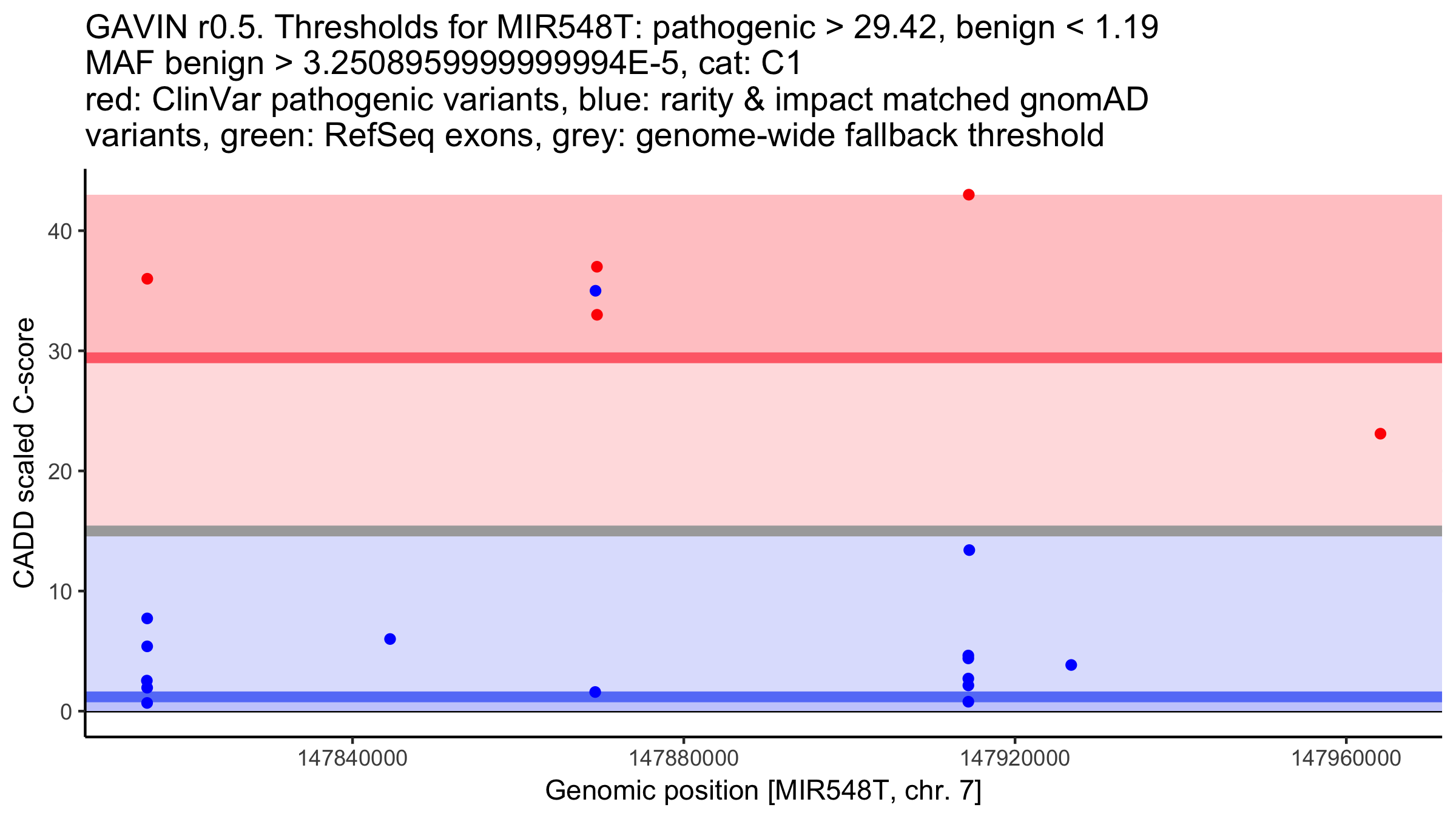 GAVIN r0.5. Thresholds for MIR548T: pathogenic > 29.42, benign < 1.19
MAF benign > 3.2508959999999994E-5, cat: C1
red: ClinVar pathogenic variants, blue: rarity & impact matched gnomAD variants, green: RefSeq exons, grey: genome-wide fallback threshold

CADD scaled C-score

40
30
20
10
0

147840000
147880000
147920000
147960000

Genomic position [MIR548T, chr. 7]